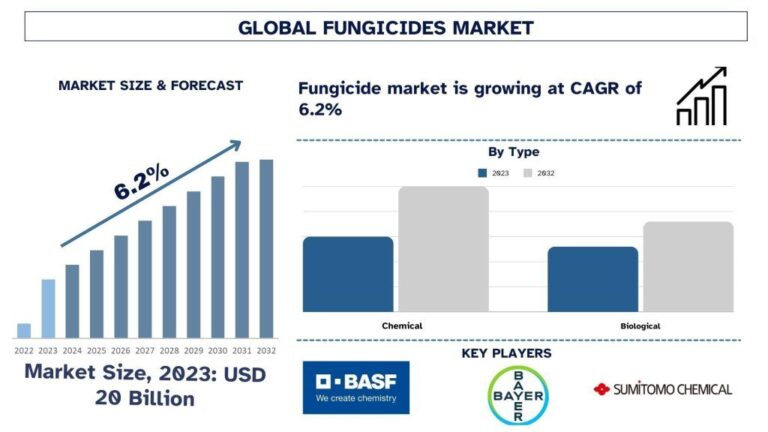 GLOBAL FUNGICIDES MARKET

MARKET SIZE & FORECAST

6.2%

2022 2023 2024 2025 2026 2027 2028 2029 2030 2031 2032

Market Size, 2023: USD 20 Billion

Fungicide market is growing at CAGR of 6.2%

By Type

2023 2032

Chemical

Biological

KEY PLAYERS

BASF
We create chemistry

BAYER BAYER

SUMITOMO CHEMICAL